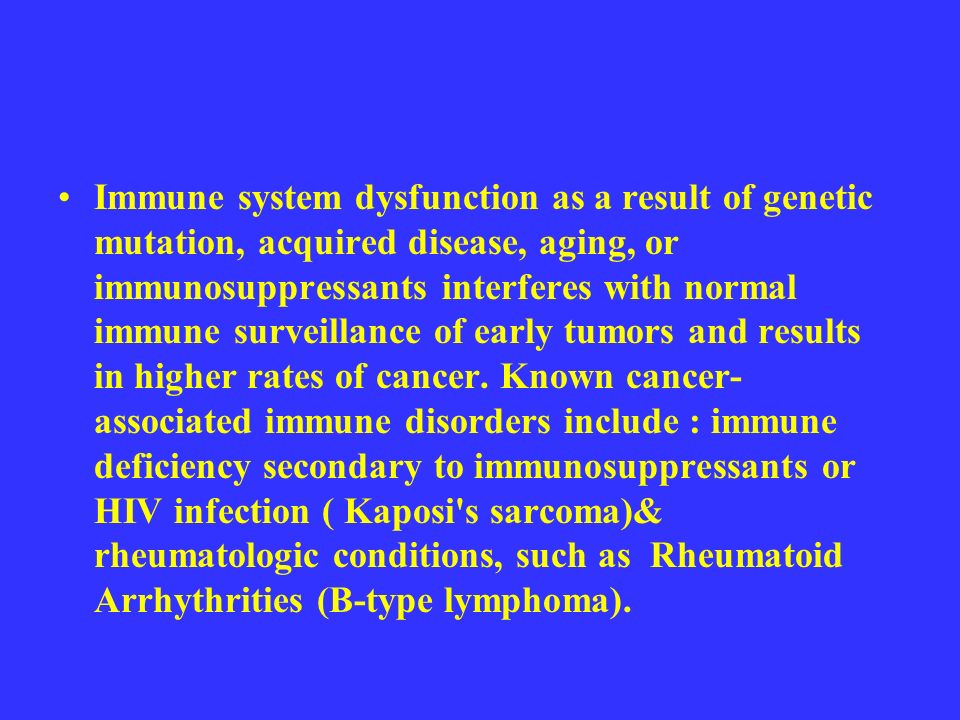 • Immune system dysfunction as a result of genetic mutation, acquired disease, aging, or immunosuppressants interferes with normal immune surveillance of early tumors and results in higher rates of cancer. Known cancer-associated immune disorders include : immune deficiency secondary to immunosuppressants or HIV infection ( Kaposi's sarcoma)& rheumatologic conditions, such as Rheumatoid Arrhythrities (B-type lymphoma).